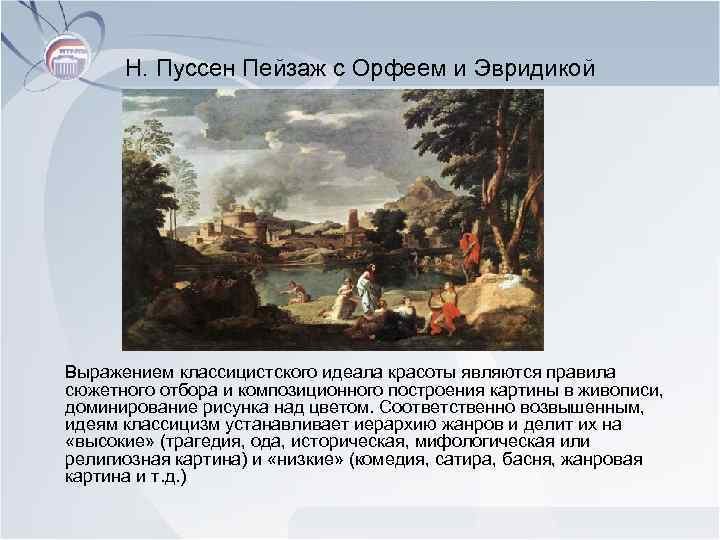 Н. Пуссен Пейзаж с Орфеем и Эвридикой

Выражением классицистского идеала красоты являются правила сюжетного отбора и композиционного построения картины в живописи, доминирование рисунка над цветом. Соответственно возвышенным, идеям классицизм устанавливает иерархию жанров и делит их на «высокие» (трагедия, ода, историческая, мифологическая или религиозная картина) и «низкие» (комедия, сатира, басня, жанровая картина и т.д.)